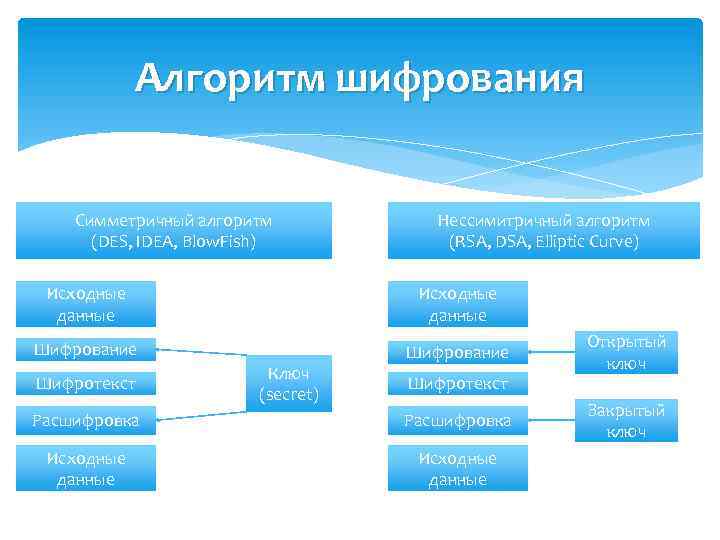 Алгоритм шифрования

Симметричный алгоритм
(DES, IDEA, BlowFish)

Исходные данные

Шифрование

Шифротекст

Расшифровка

Исходные данные

Ключ
(secret)

Нессимитричный алгоритм
(RSA, DSA, Elliptic Curve)

Исходные данные

Шифрование

Шифротекст

Расшифровка

Исходные данные

Открытый ключ

Закрытый ключ